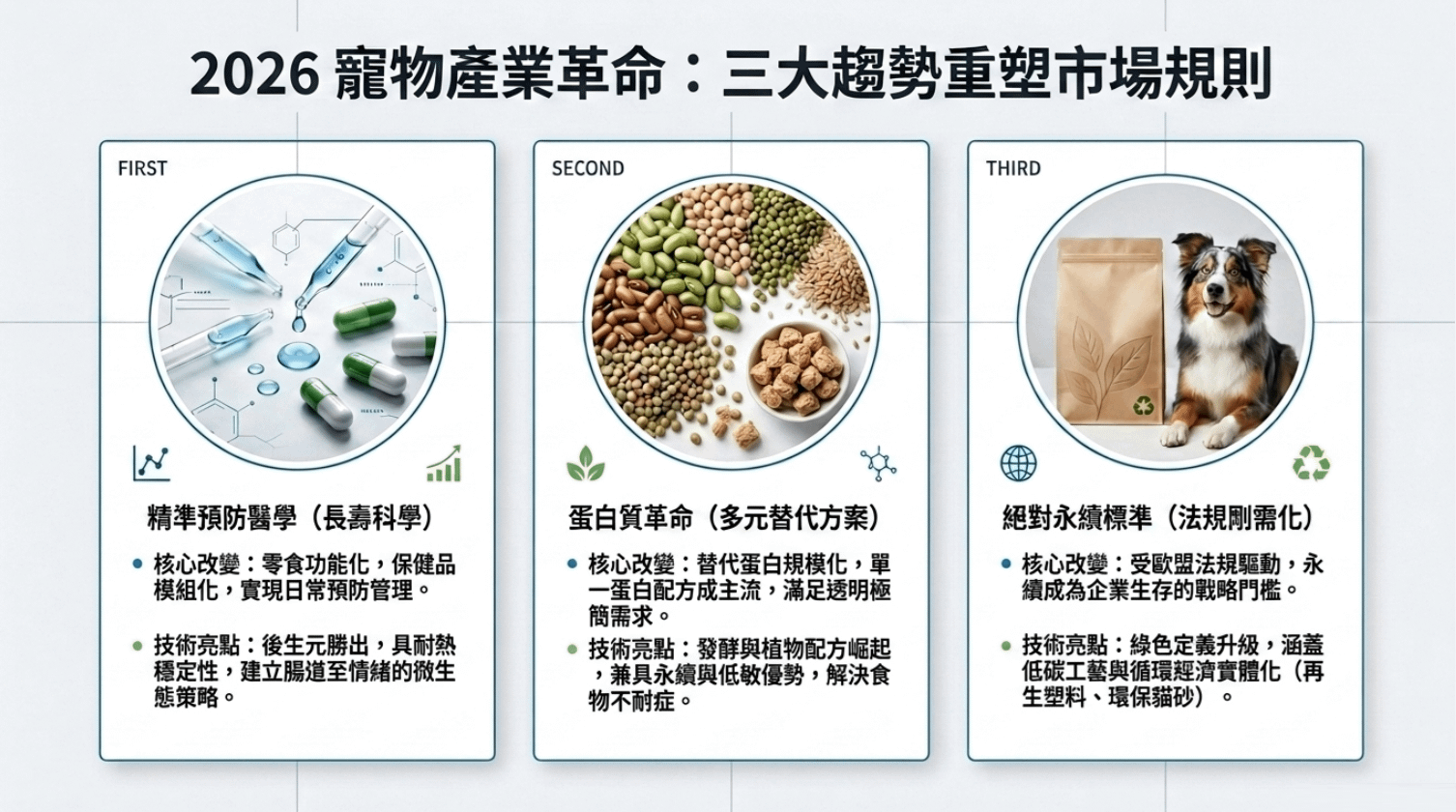 2026 寵物產業革命：三大趨勢重塑市場規則

FIRST

精準預防醫學（長壽科學）

• 核心改變：零食功能化，保健品模組化，實現日常預防管理。

• 技術亮點：後生元勝出，具耐熱穩定性，建立腸道至情緒的微生態策略。

SECOND

蛋白質革命（多元替代方案）

• 核心改變：替代蛋白規模化，單一蛋白配方成主流，滿足透明極簡需求。

• 技術亮點：發酵與植物配方崛起，兼具永續與低敏優勢，解決食物不耐症。

THIRD

絕對永續標準（法規剛需化）

• 核心改變：受歐盟法規驅動，永續成為企業生存的戰略門檻。

• 技術亮點：綠色定義升級，涵蓋低碳工藝與循環經濟實體化（再生塑料、環保貓砂）。